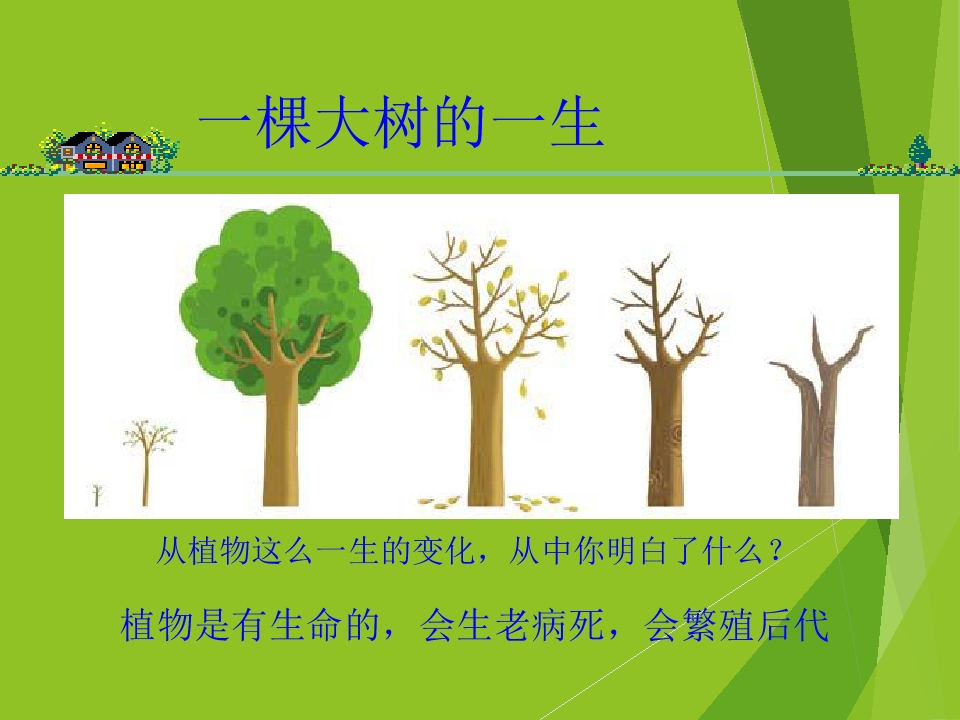 一棵大树的一生

从植物这么一生的变化，从中你明白了什么？

植物是有生命的，会生老病死，会繁殖后代